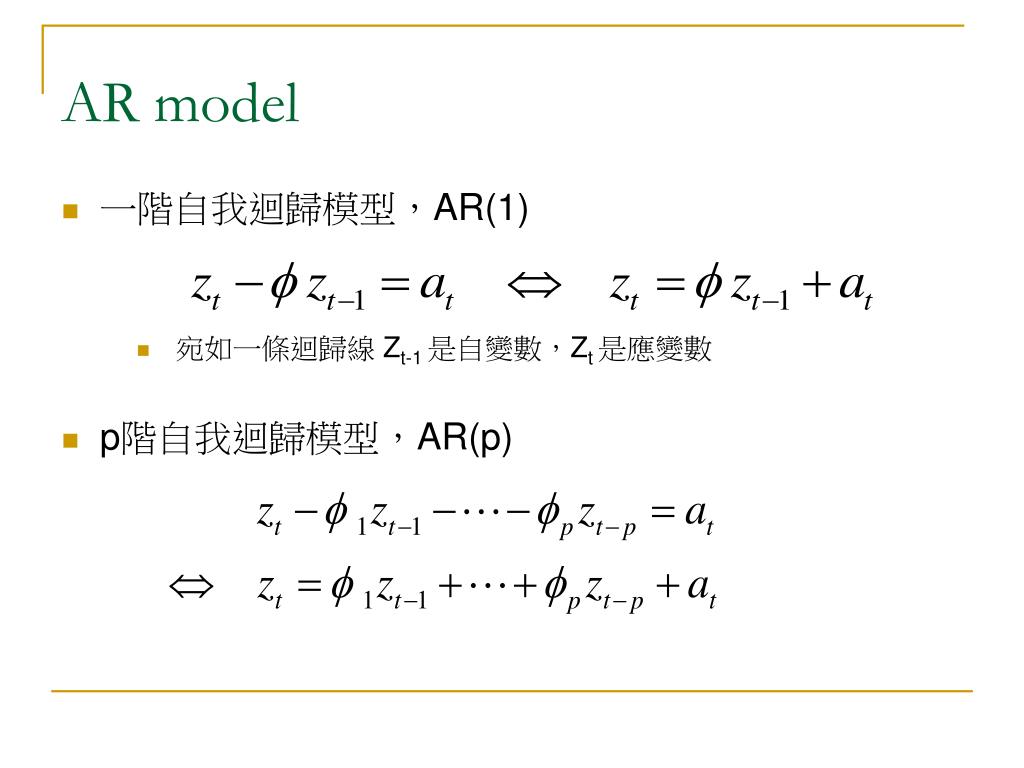 AR model

一階自我迴歸模型，AR(1)

$z_t - \phi z_{t-1} = a_t \quad \Leftrightarrow \quad z_t = \phi z_{t-1} + a_t$

宛如一條迴歸線 $Z_{t-1}$ 是自變數，$Z_t$ 是應變數

p階自我迴歸模型，AR(p)

$z_t - \phi_1 z_{t-1} - \cdots - \phi_p z_{t-p} = a_t$

$\Leftrightarrow \quad z_t = \phi_1 z_{t-1} + \cdots + \phi_p z_{t-p} + a_t$